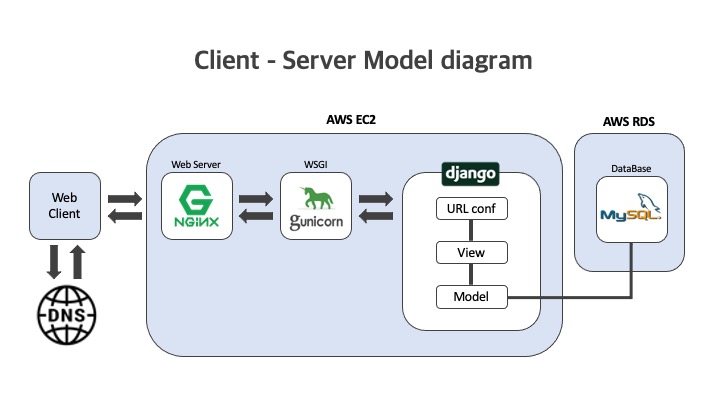 Client - Server Model diagram

AWS EC2

AWS RDS

Web Client

DNS

Web Server

NGINX

WSGI

gunicorn

django

URL conf

View

Model

DataBase

MySQL